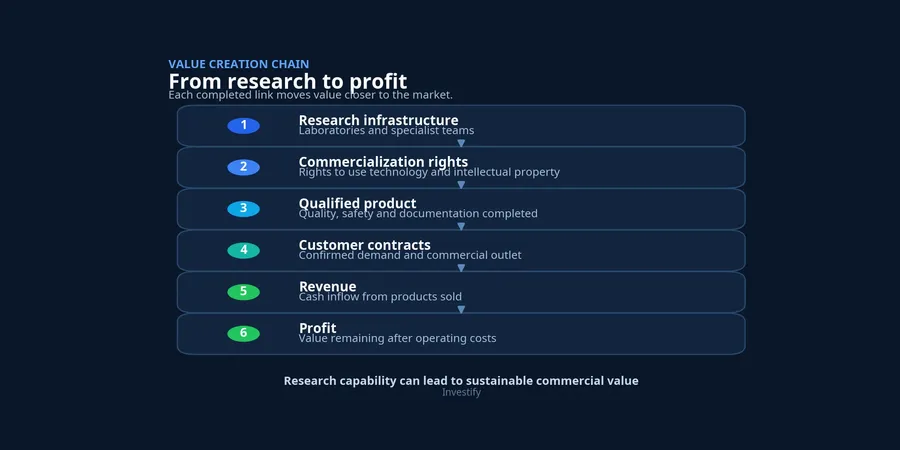 VALUE CREATION CHAIN
From research to profit
Each completed link moves value closer to the market.

1 Research infrastructure
Laboratories and specialist teams

2 Commercialization rights
Rights to use technology and intellectual property

3 Qualified product
Quality, safety and documentation completed

4 Customer contracts
Confirmed demand and commercial outlet

5 Revenue
Cash inflow from products sold

6 Profit
Value remaining after operating costs

Research capability can lead to sustainable commercial value
Investify